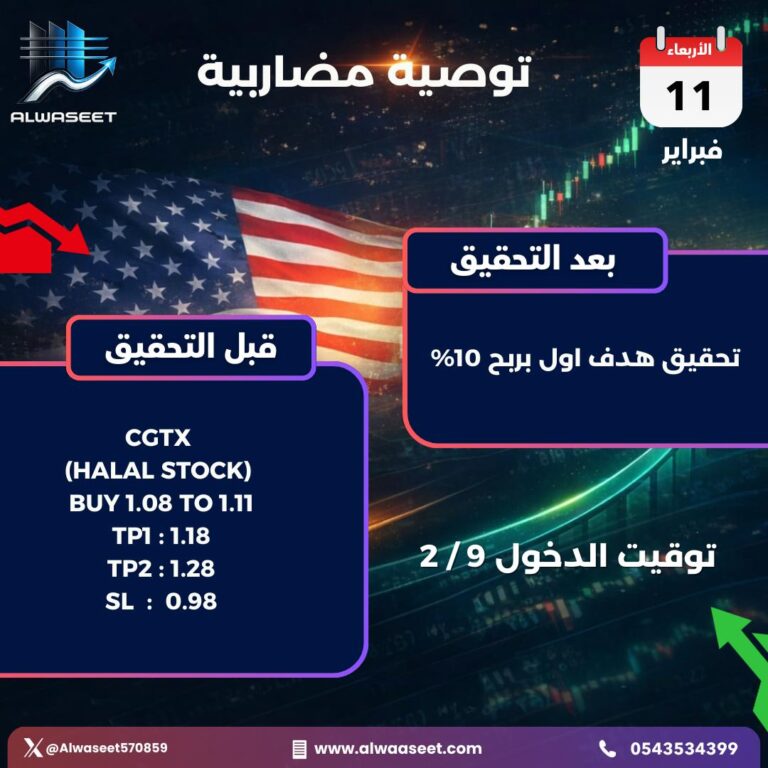 ALWASEET

توصية مضاربية

الأربعاء
11
فبراير

بعد التحقيق

تحقيق هدف اول بربح 10%

قبل التحقيق

CGTX
(HALAL STOCK)
BUY 1.08 TO 1.11
TP1 : 1.18
TP2 : 1.28
SL : 0.98

توقيت الدخول 9 / 2

@Alwaseet570859
www.alwaaseet.com
0543534399